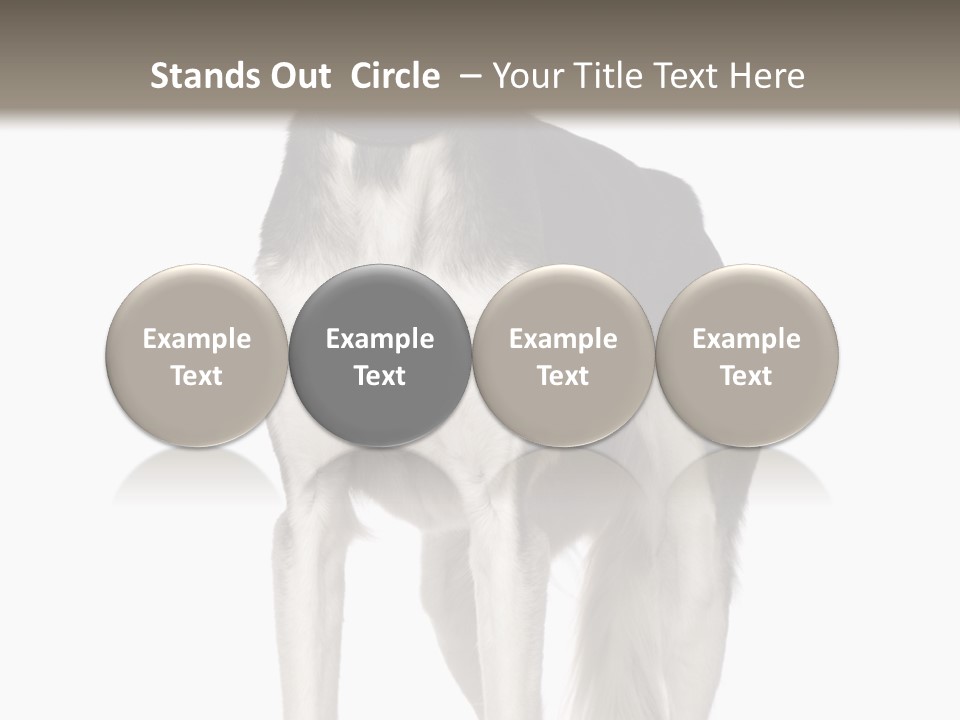 Stands Out Circle – Your Title Text Here

Example Text

Example Text

Example Text

Example Text